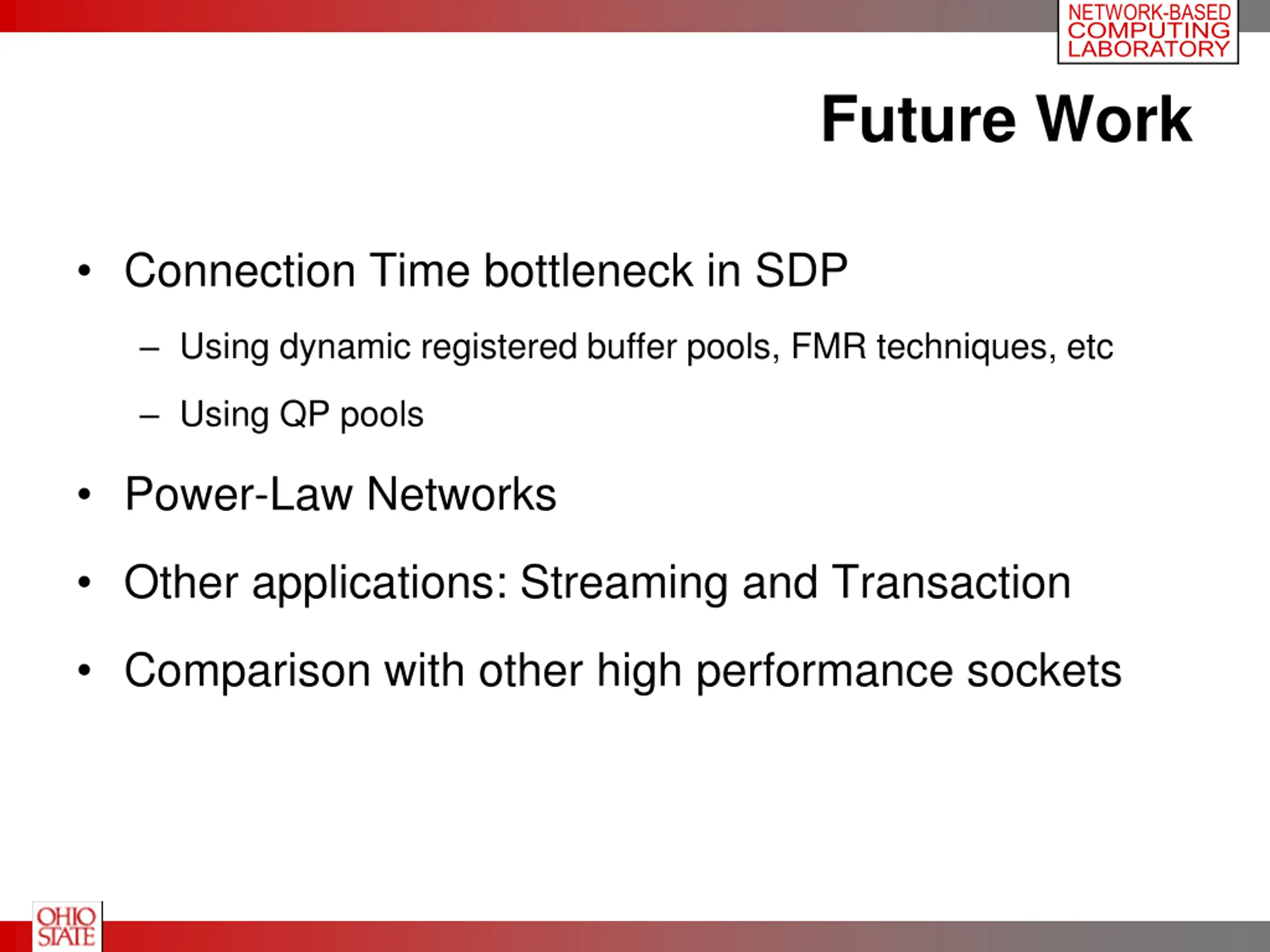 NETWORK-BASED COMPUTING LABORATORY

Future Work

• Connection Time bottleneck in SDP

– Using dynamic registered buffer pools, FMR techniques, etc

– Using QP pools

• Power-Law Networks

• Other applications: Streaming and Transaction

• Comparison with other high performance sockets

OHIO STATE